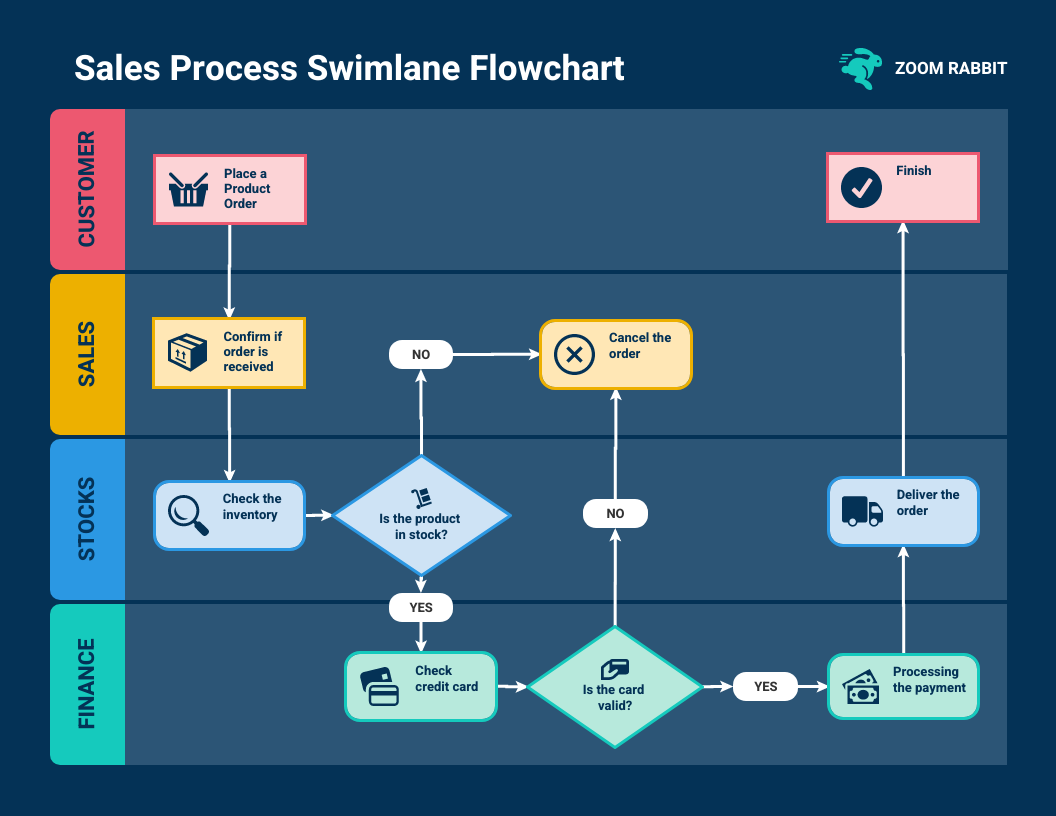 Sales Process Swimlane Flowchart

ZOOM RABBIT

CUSTOMER

Place a Product Order

Finish

SALES

Confirm if order is received

NO

Cancel the order

STOCKS

Check the inventory

Is the product in stock?

NO

Deliver the order

YES

FINANCE

Check credit card

Is the card valid?

YES

Processing the payment